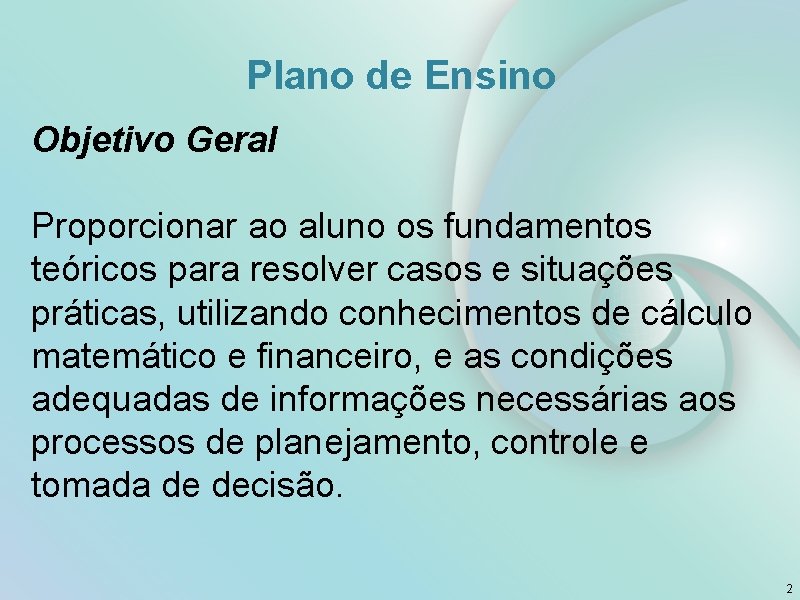 Plano de Ensino

Objetivo Geral

Proporcionar ao aluno os fundamentos teóricos para resolver casos e situações práticas, utilizando conhecimentos de cálculo matemático e financeiro, e as condições adequadas de informações necessárias aos processos de planejamento, controle e tomada de decisão.

2